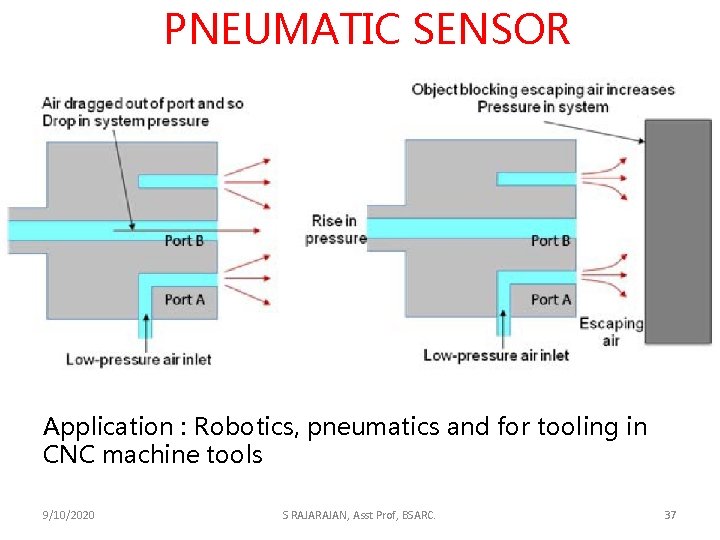 PNEUMATIC SENSOR

Air dragged out of port and so Drop in system pressure

Port B

Port A

Low-pressure air inlet

Object blocking escaping air increases Pressure in system

Rise in pressure

Port B

Port A

Escaping air

Low-pressure air inlet

Application : Robotics, pneumatics and for tooling in CNC machine tools

9/10/2020

S RAJARAJAN, Asst Prof, BSARC.

37